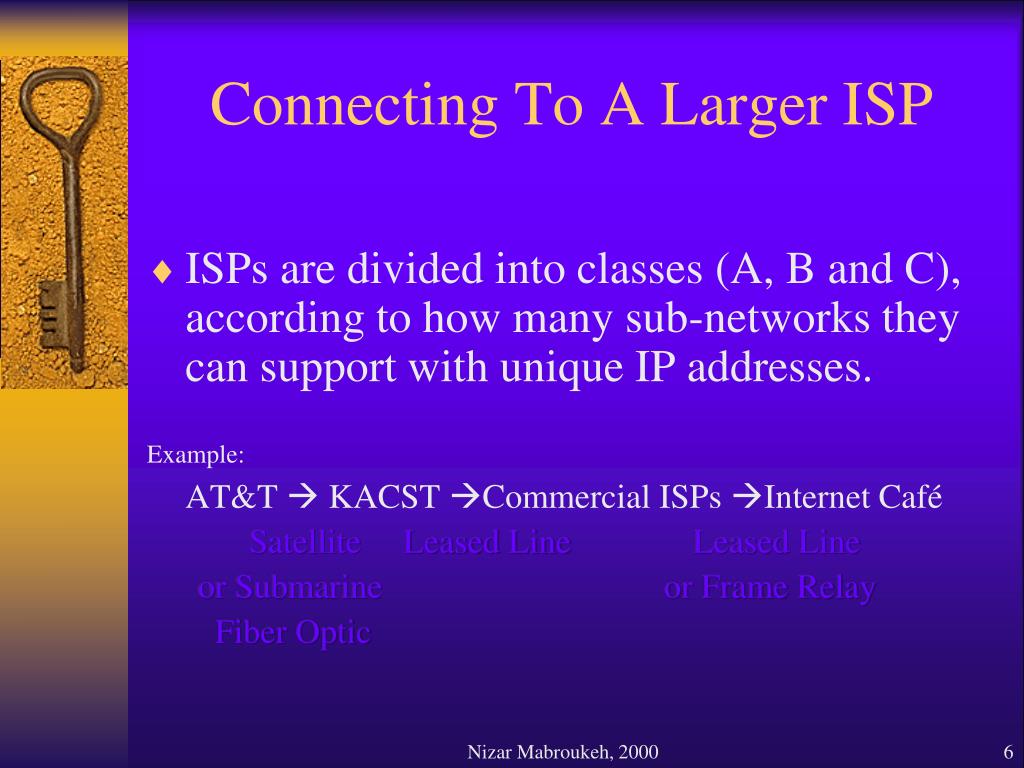 Connecting To A Larger ISP

♦ ISPs are divided into classes (A, B and C), according to how many sub-networks they can support with unique IP addresses.

Example:

AT&T → KACST →Commercial ISPs →Internet Café

Satellite or Submarine Fiber Optic

Leased Line

Leased Line or Frame Relay

Nizar Mabroukeh, 2000

6